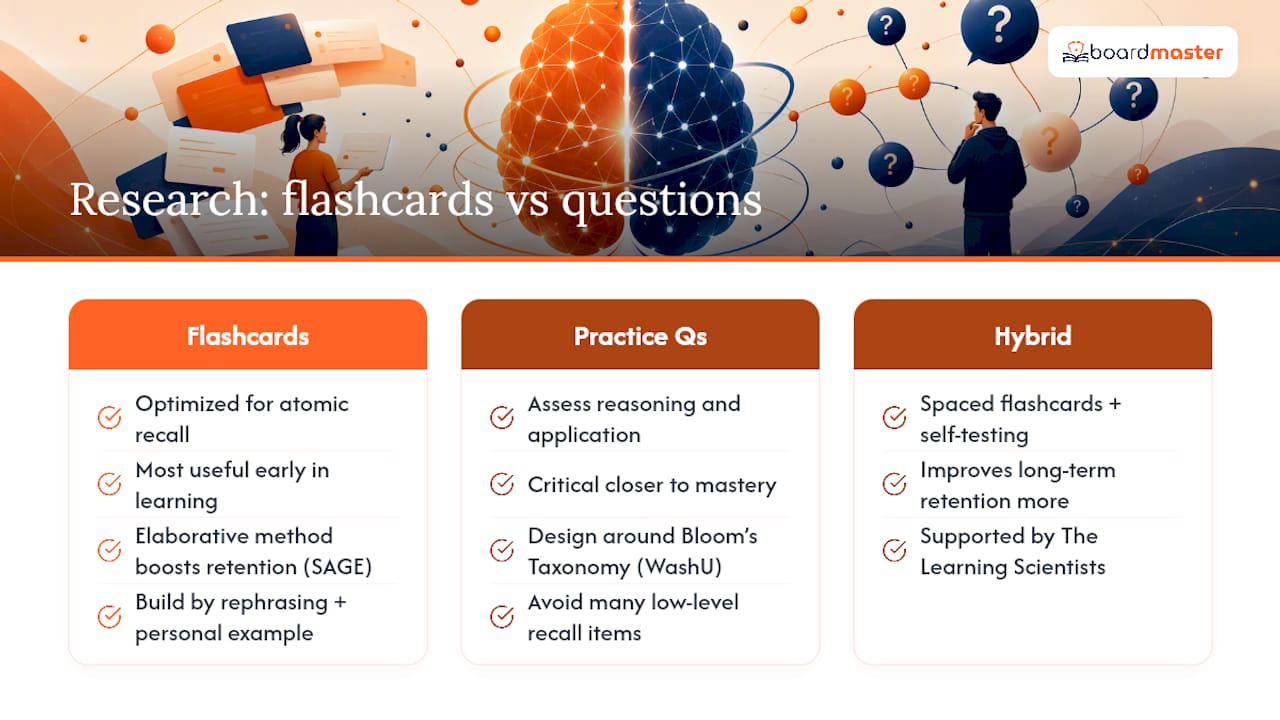 boardmaster

Research: flashcards vs questions

Flashcards

Optimized for atomic recall

Most useful early in learning

Elaborative method boosts retention (SAGE)

Build by rephrasing + personal example

Practice Qs

Assess reasoning and application

Critical closer to mastery

Design around Bloom's Taxonomy (WashU)

Avoid many low-level recall items

Hybrid

Spaced flashcards + self-testing

Improves long-term retention more

Supported by The Learning Scientists